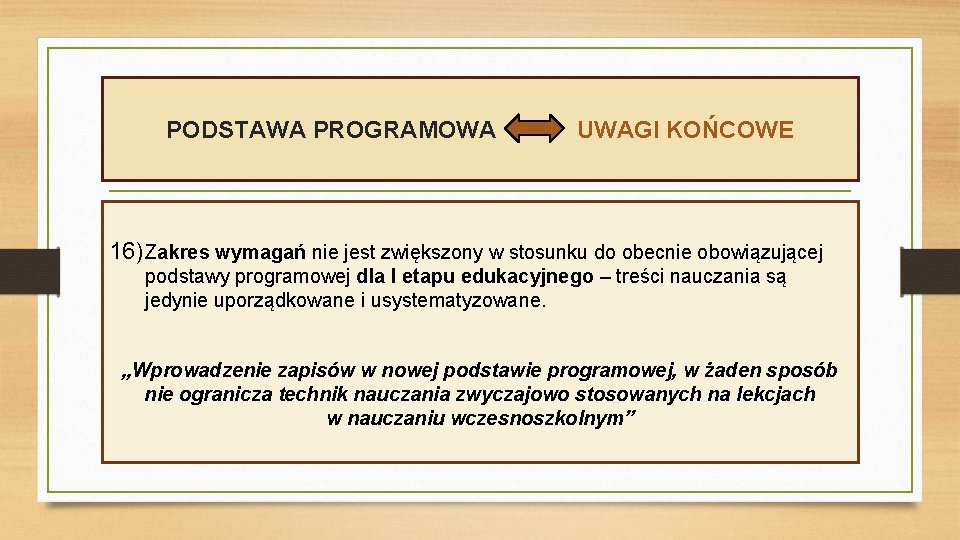 PODSTAWA PROGRAMOWA UWAGI KOŃCOWE

16) Zakres wymagań nie jest zwiększony w stosunku do obecnie obowiązującej podstawy programowej dla I etapu edukacyjnego – treści nauczania są jedynie uporządkowane i usystematyzowane.

„Wprowadzenie zapisów w nowej podstawie programowej, w żaden sposób nie ogranicza technik nauczania zwyczajowo stosowanych na lekcjach w nauczaniu wczesnoszkolnym”